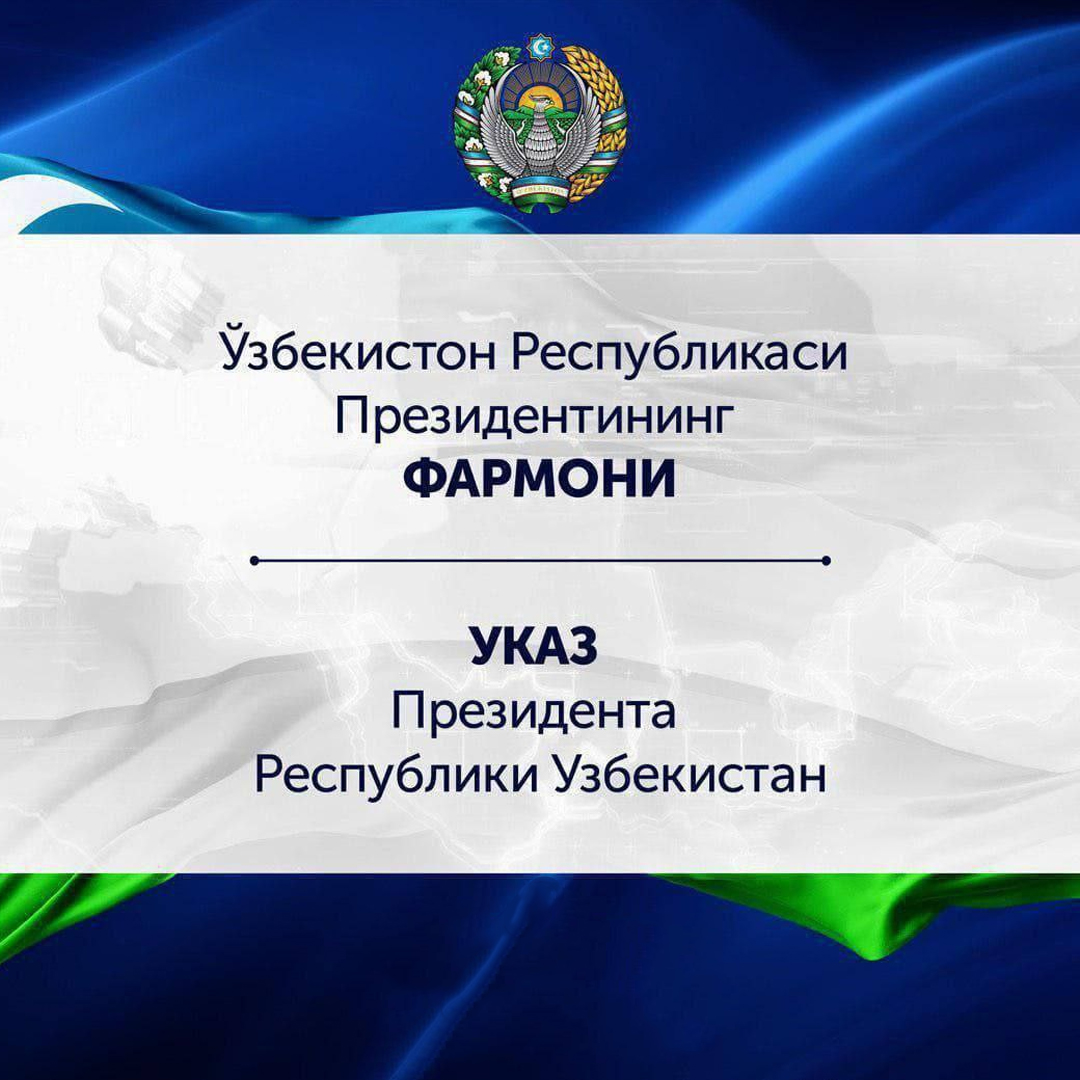 Ўзбекистон Республикаси
Президентининг
ФАРМОНИ

УКАЗ
Президента
Республики Узбекистан